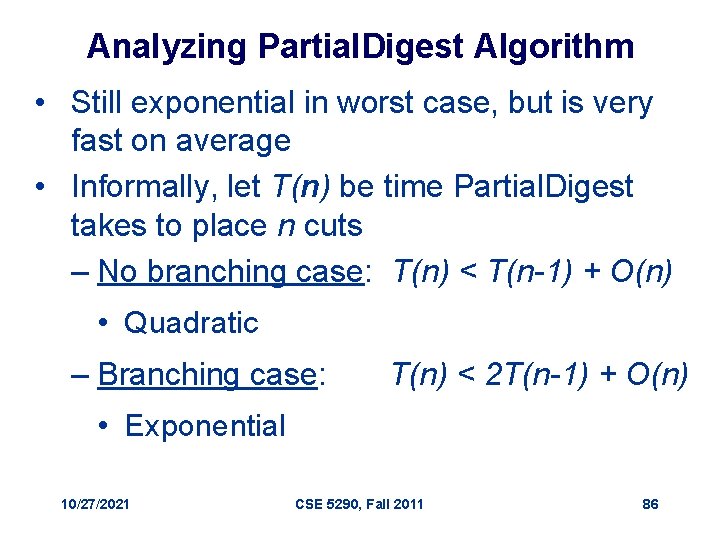 Analyzing PartialDigest Algorithm

• Still exponential in worst case, but is very fast on average

• Informally, let $T(n)$ be time PartialDigest takes to place $n$ cuts

– No branching case: $T(n) < T(n-1) + O(n)$

• Quadratic

– Branching case: $T(n) < 2T(n-1) + O(n)$

• Exponential

10/27/2021

CSE 5290, Fall 2011

86